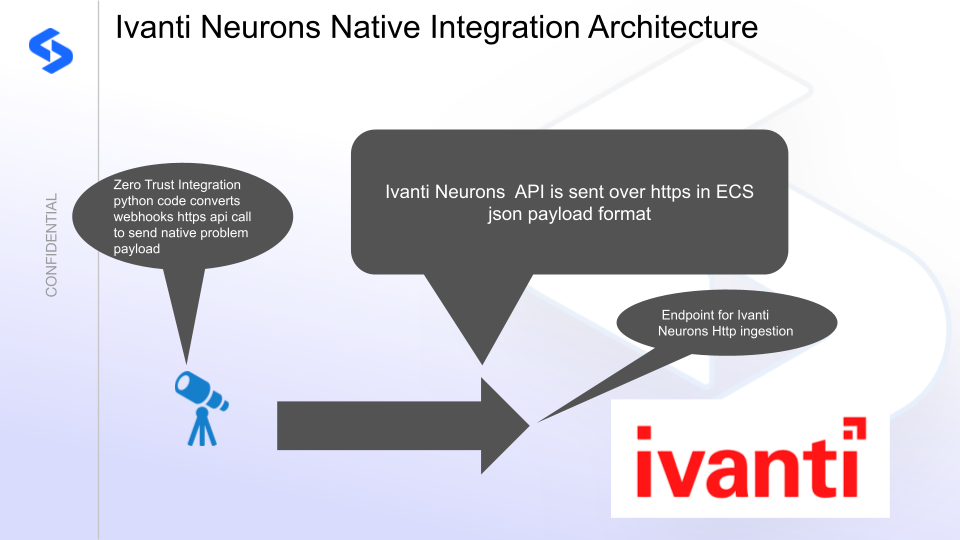 Ivanti Neurons Native Integration Architecture

CONFIDENTIAL

Zero Trust Integration python code converts webhooks https api call to send native problem payload

Ivanti Neurons API is sent over https in ECS json payload format

Endpoint for Ivanti Neurons Http ingestion

ivanti